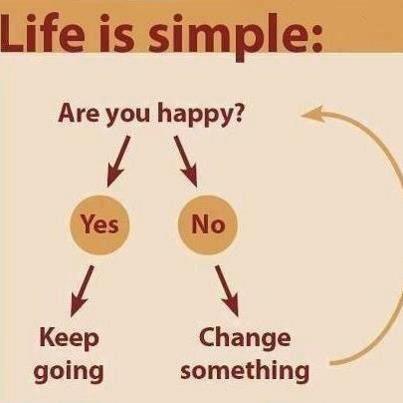 Life is simple:

Are you happy?

Yes

No

Keep going

Change something